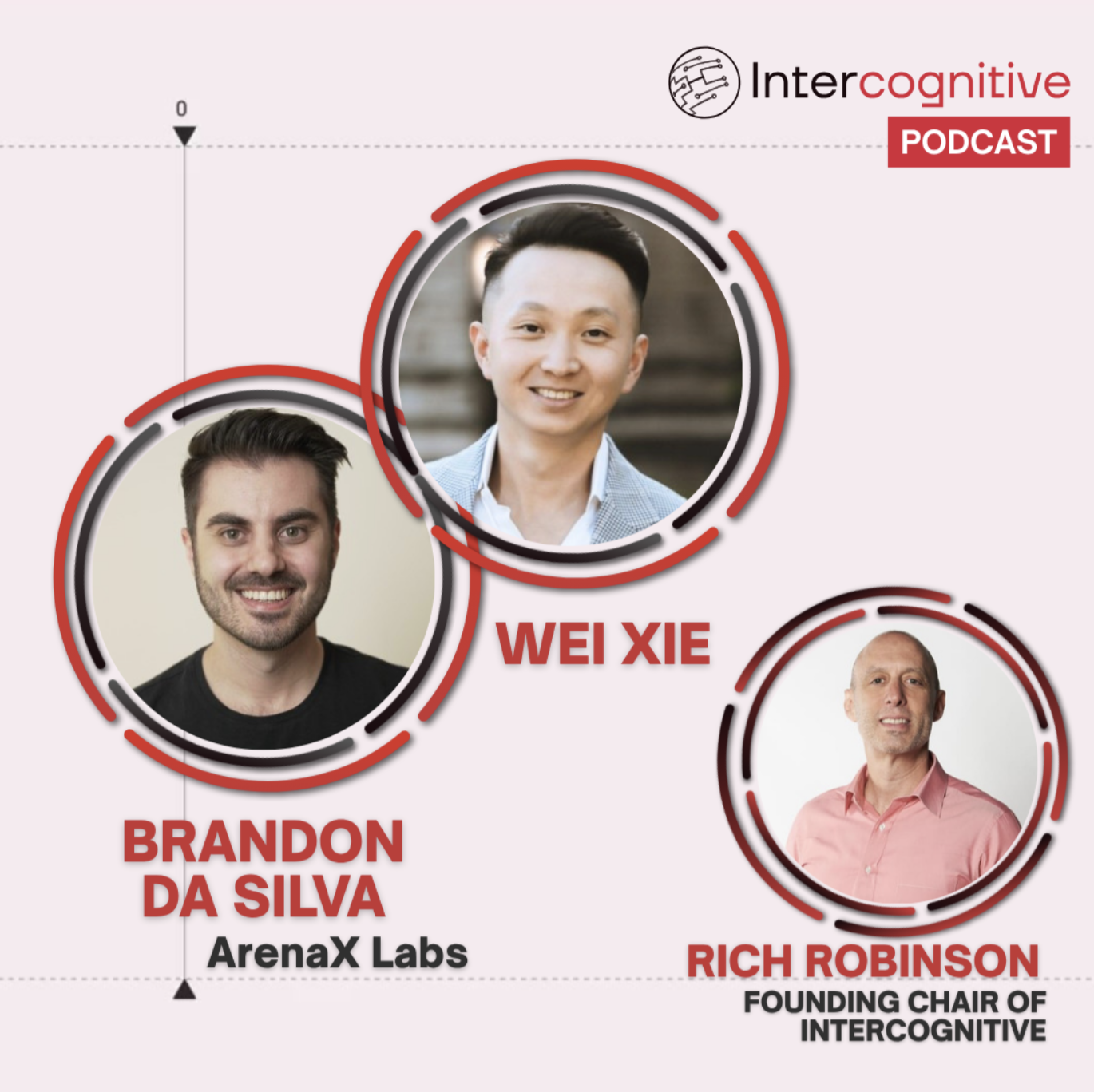 Intercognitive
PODCAST

0

WEI XIE

BRANDON DA SILVA
ArenaX Labs

RICH ROBINSON
FOUNDING CHAIR OF INTERCOGNITIVE